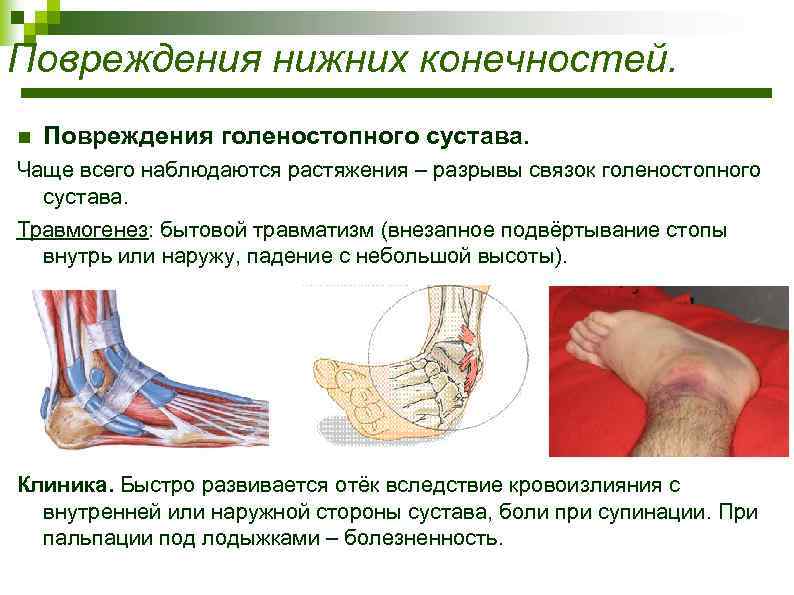 Повреждения нижних конечностей.

Повреждения голеностопного сустава.

Чаще всего наблюдаются растяжения – разрывы связок голеностопного сустава.

Травмогенез: бытовой травматизм (внезапное подвёртывание стопы внутрь или наружу, падение с небольшой высоты).

Клиника. Быстро развивается отёк вследствие кровоизлияния с внутренней или наружной стороны сустава, боли при супинации. При пальпации под лодыжками – болезненность.